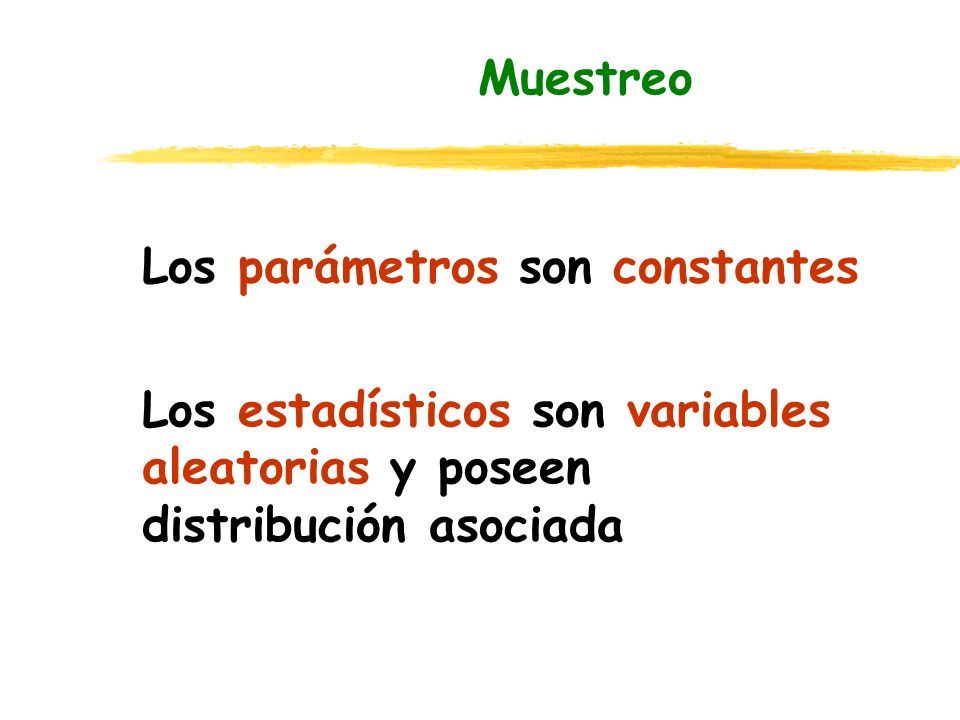 Muestreo

Los parámetros son constantes

Los estadísticos son variables aleatorias y poseen distribución asociada